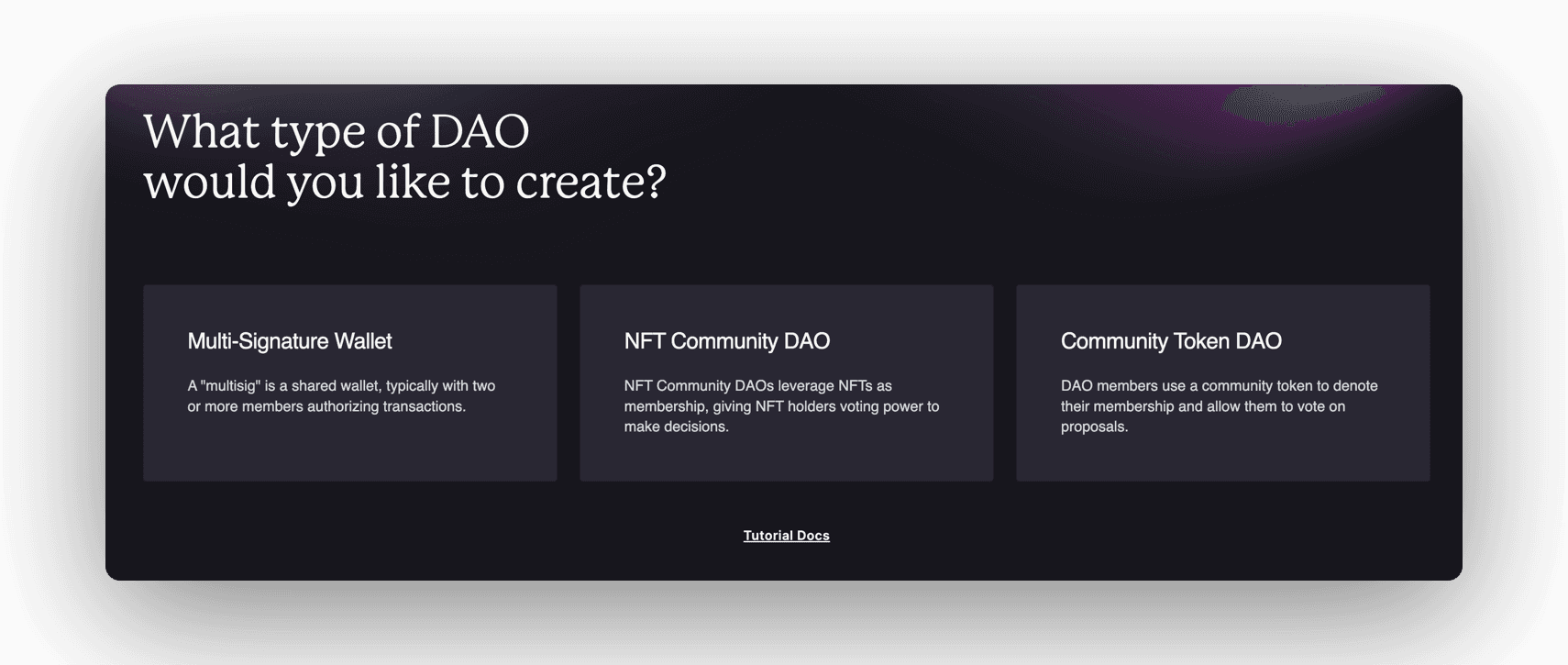 What type of DAO would you like to create?

Multi-Signature Wallet

A "multisig" is a shared wallet, typically with two or more members authorizing transactions.

NFT Community DAO

NFT Community DAOs leverage NFTs as membership, giving NFT holders voting power to make decisions.

Community Token DAO

DAO members use a community token to denote their membership and allow them to vote on proposals.

Tutorial Docs